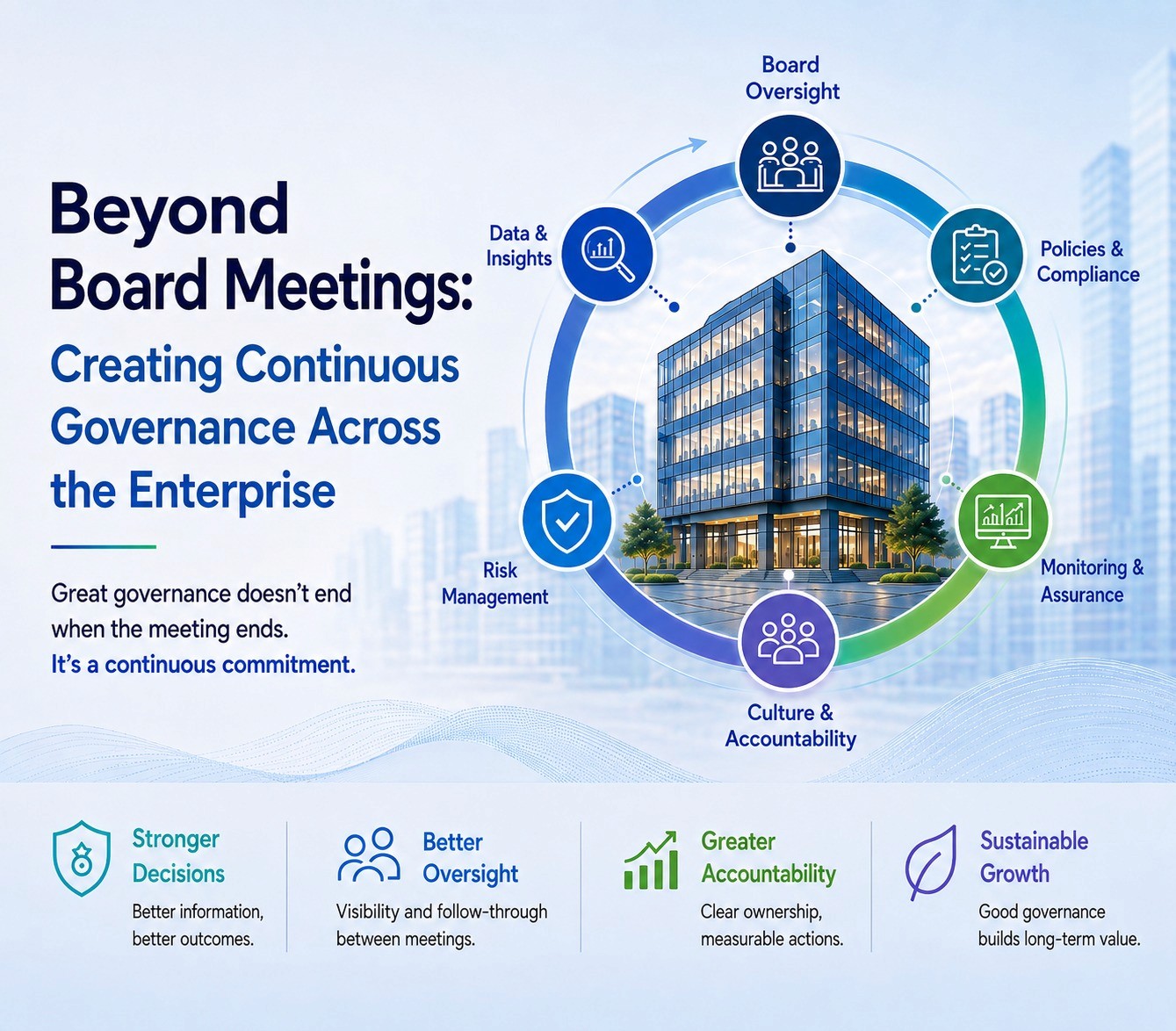 Beyond Board Meetings:

Creating Continuous Governance Across the Enterprise

Great governance doesn't end when the meeting ends.
It's a continuous commitment.

Board Oversight

Policies & Compliance

Monitoring & Assurance

Culture & Accountability

Risk Management

Data & Insights

Stronger Decisions
Better information, better outcomes.

Better Oversight
Visibility and follow-through between meetings.

Greater Accountability
Clear ownership, measurable actions.

Sustainable Growth
Good governance builds long-term value.